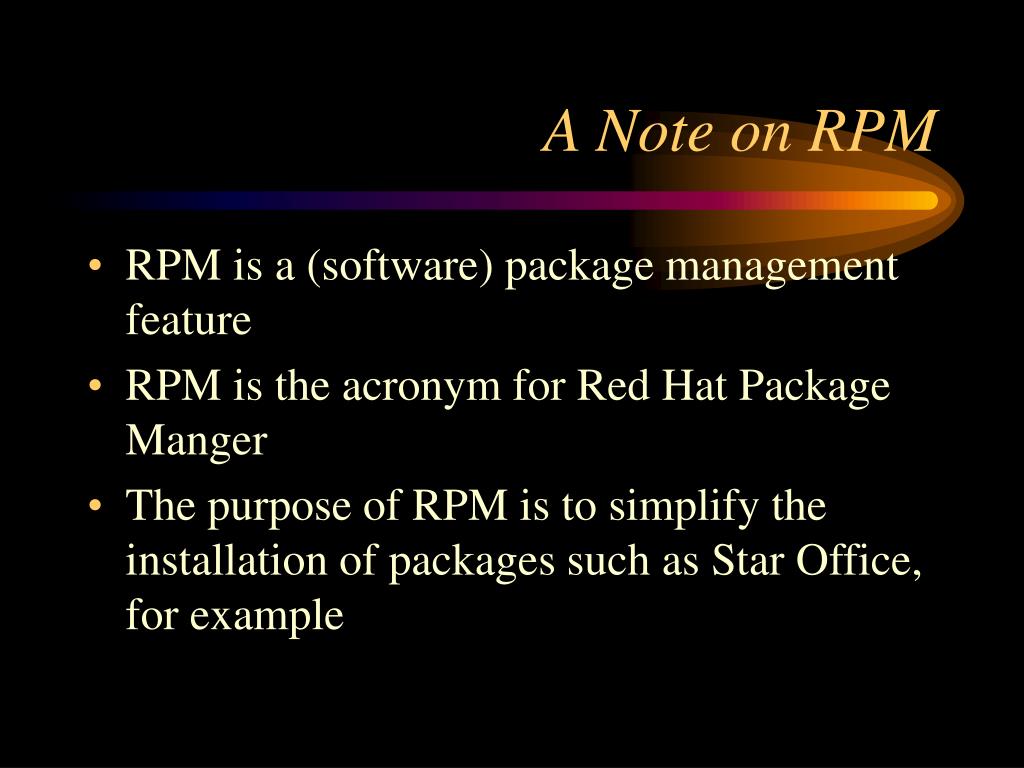 A Note on RPM

• RPM is a (software) package management feature
• RPM is the acronym for Red Hat Package Manger
• The purpose of RPM is to simplify the installation of packages such as Star Office, for example